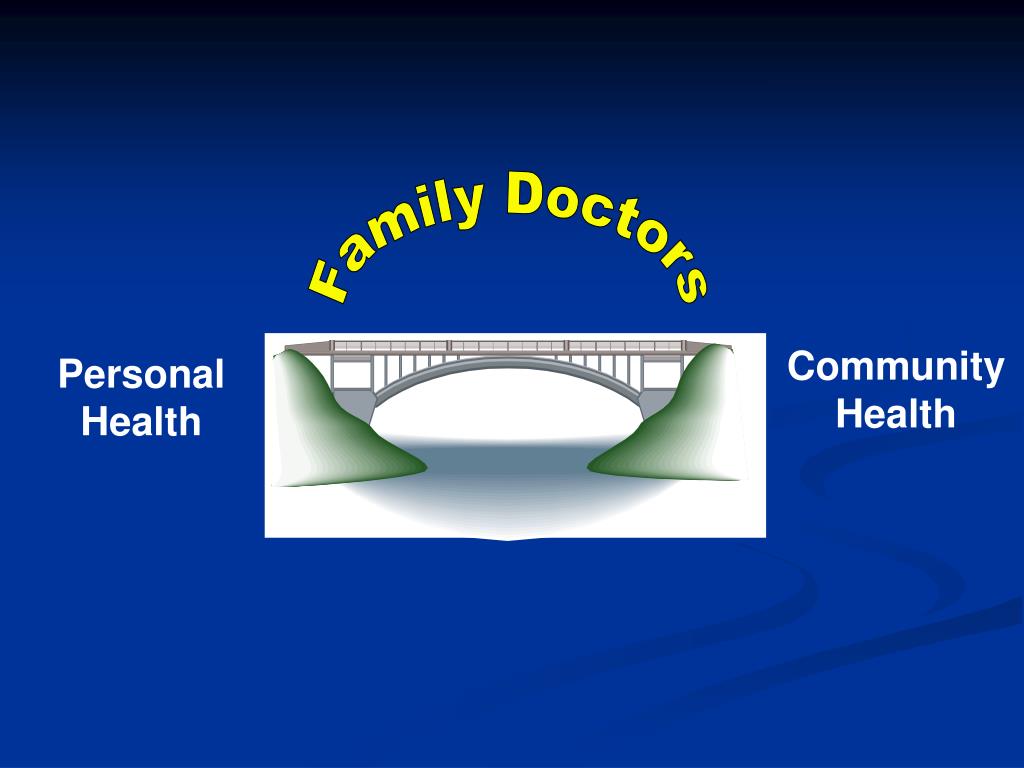 Family Doctors

Personal Health

Community Health